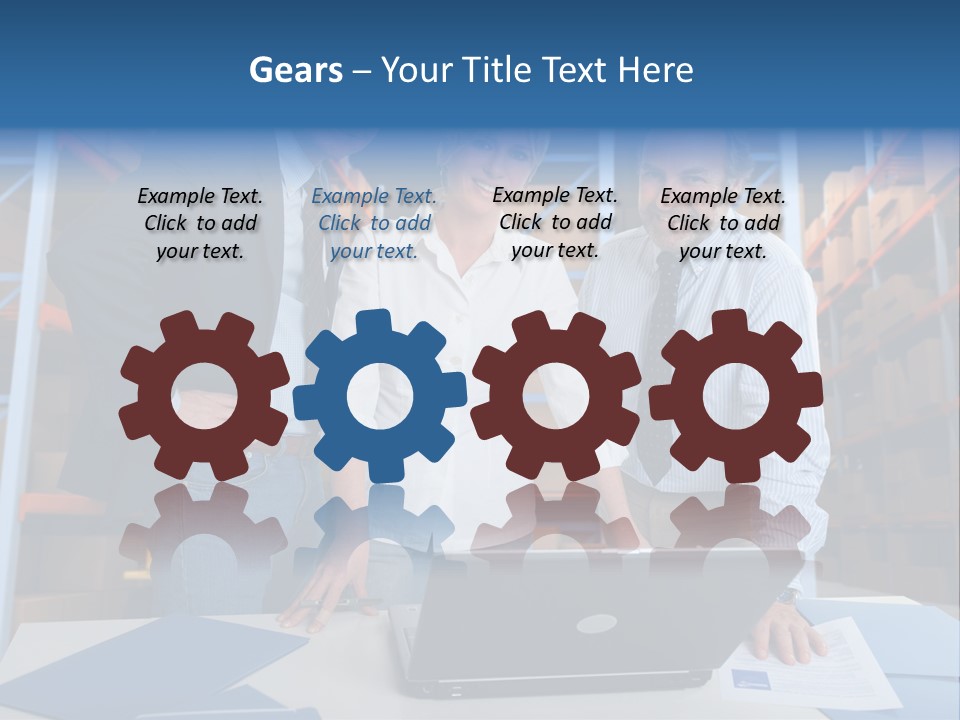 Gears – Your Title Text Here

Example Text. Click to add your text.

Example Text. Click to add your text.

Example Text. Click to add your text.

Example Text. Click to add your text.